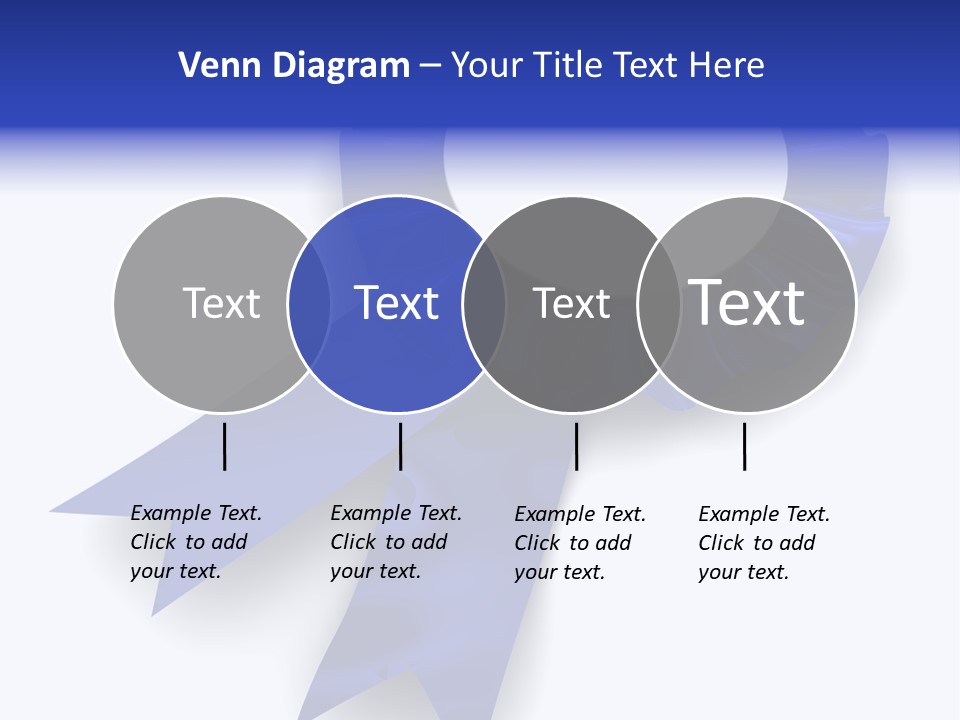 Venn Diagram – Your Title Text Here

Text

Text

Text

Text

Example Text. Click to add your text.

Example Text. Click to add your text.

Example Text. Click to add your text.

Example Text. Click to add your text.